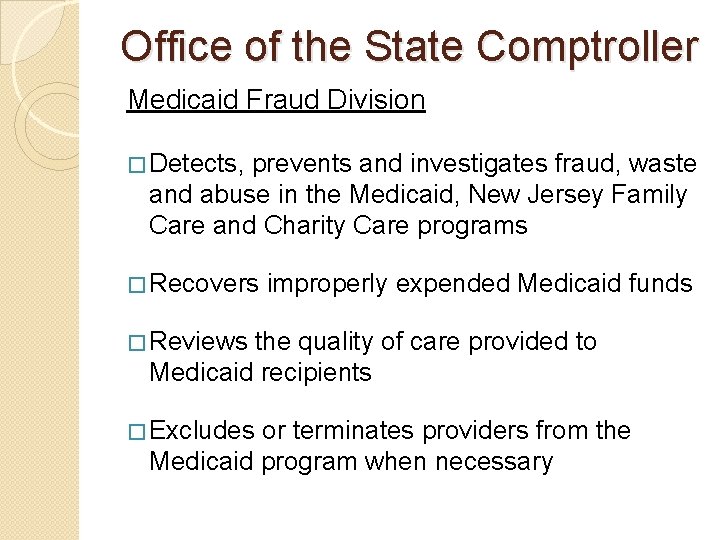 Office of the State Comptroller

Medicaid Fraud Division

□ Detects, prevents and investigates fraud, waste and abuse in the Medicaid, New Jersey Family Care and Charity Care programs

□ Recovers improperly expended Medicaid funds

□ Reviews the quality of care provided to Medicaid recipients

□ Excludes or terminates providers from the Medicaid program when necessary